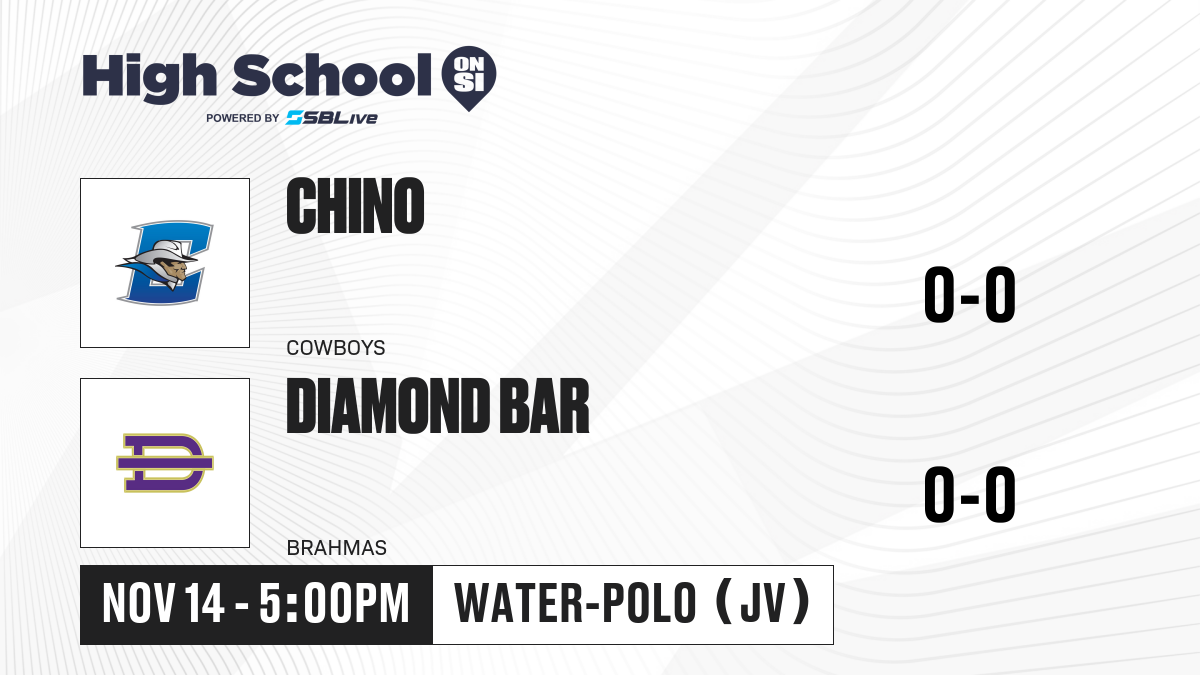 High School ON SI
POWERED BY SBLive

CHINO
COWBOYS
0-0

DIAMOND BAR
BRAHMAS
0-0

NOV 14 - 5:00PM
WATER-POLO (JV)